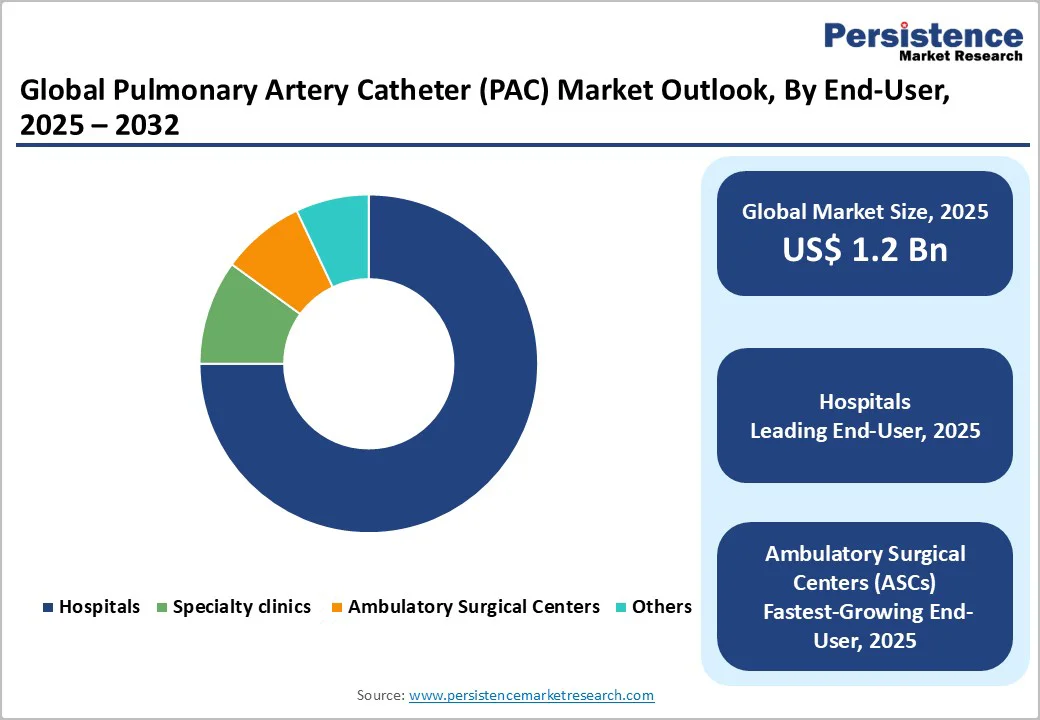 Persistence
Market Research

Global Pulmonary Artery Catheter (PAC) Market Outlook, By End-User, 2025 – 2032

Hospitals Specialty clinics Ambulatory Surgical Centers Others

Global Market Size, 2025
US$ 1.2 Bn

Hospitals
Leading End-User, 2025

Ambulatory Surgical Centers (ASCs)
Fastest-Growing End-User, 2025

Source: www.persistencemarketresearch.com